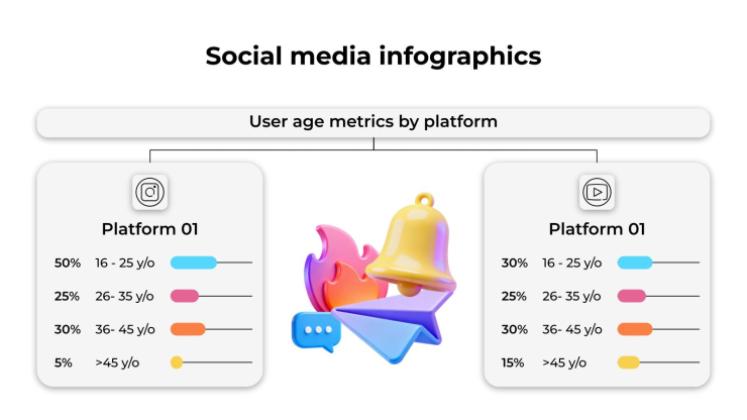 Social media infographics

User age metrics by platform

Platform 01

50% 16 - 25 y/o

25% 26- 35 y/o

30% 36- 45 y/o

5% >45 y/o

Platform 01

30% 16 - 25 y/o

25% 26- 35 y/o

30% 36- 45 y/o

15% >45 y/o